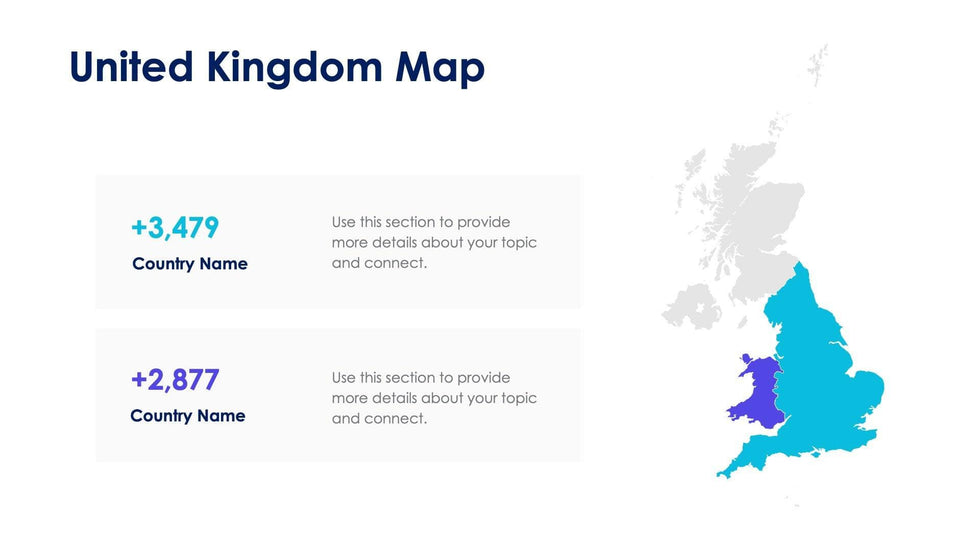 United Kingdom Map

+3,479
Country Name

Use this section to provide more details about your topic and connect.

+2,877
Country Name

Use this section to provide more details about your topic and connect.